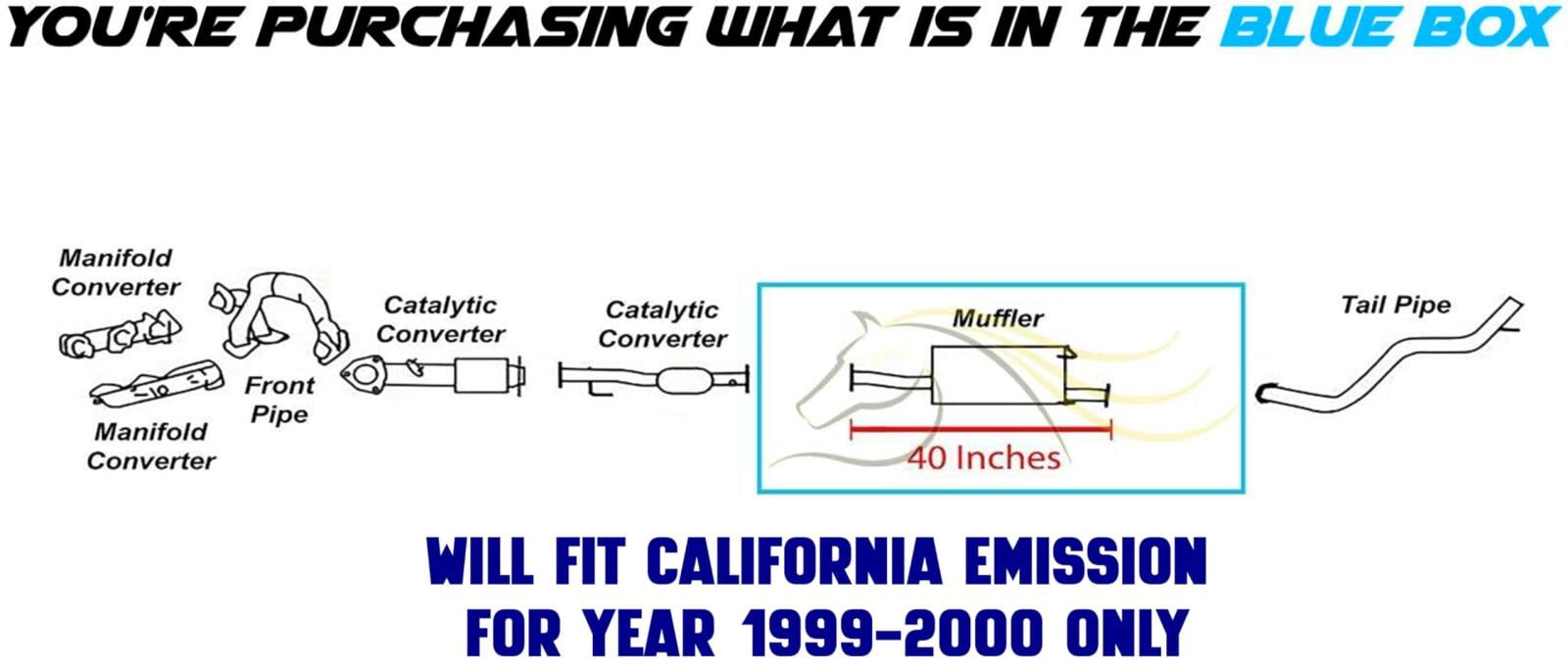 YOU'RE PURCHASING WHAT IS IN THE BLUE BOX

Manifold Converter

Manifold Converter

Front Pipe

Catalytic Converter

Catalytic Converter

Muffler

40 Inches

Tail Pipe

WILL FIT CALIFORNIA EMISSION FOR YEAR 1999-2000 ONLY